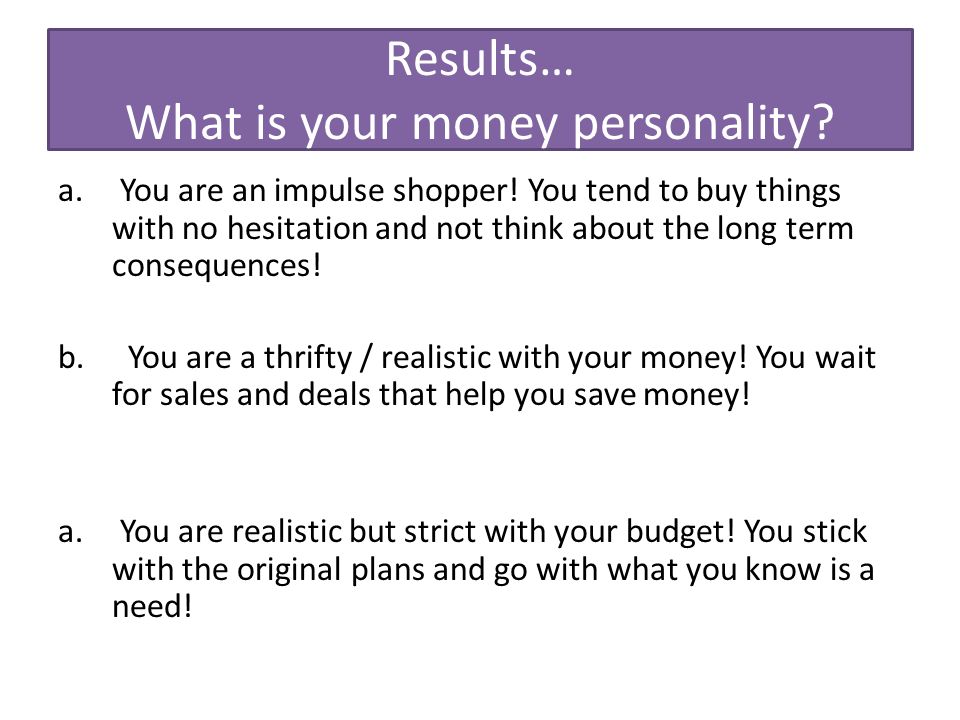 Results…
What is your money personality?

a. You are an impulse shopper! You tend to buy things with no hesitation and not think about the long term consequences!

b. You are a thrifty / realistic with your money! You wait for sales and deals that help you save money!

a. You are realistic but strict with your budget! You stick with the original plans and go with what you know is a need!